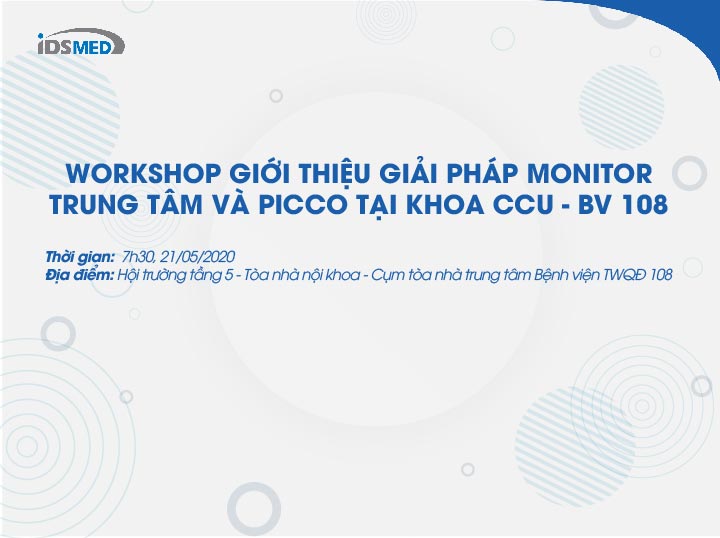 iDSMED

WORKSHOP GIỚI THIỆU GIẢI PHÁP MONITOR TRUNG TÂM VÀ PICCO TẠI KHOA CCU - BV 108

Thời gian: 7h30, 21/05/2020
Địa điểm: Hội trường tầng 5 - Tòa nhà nội khoa - Cụm tòa nhà trung tâm Bệnh viện TWQĐ 108